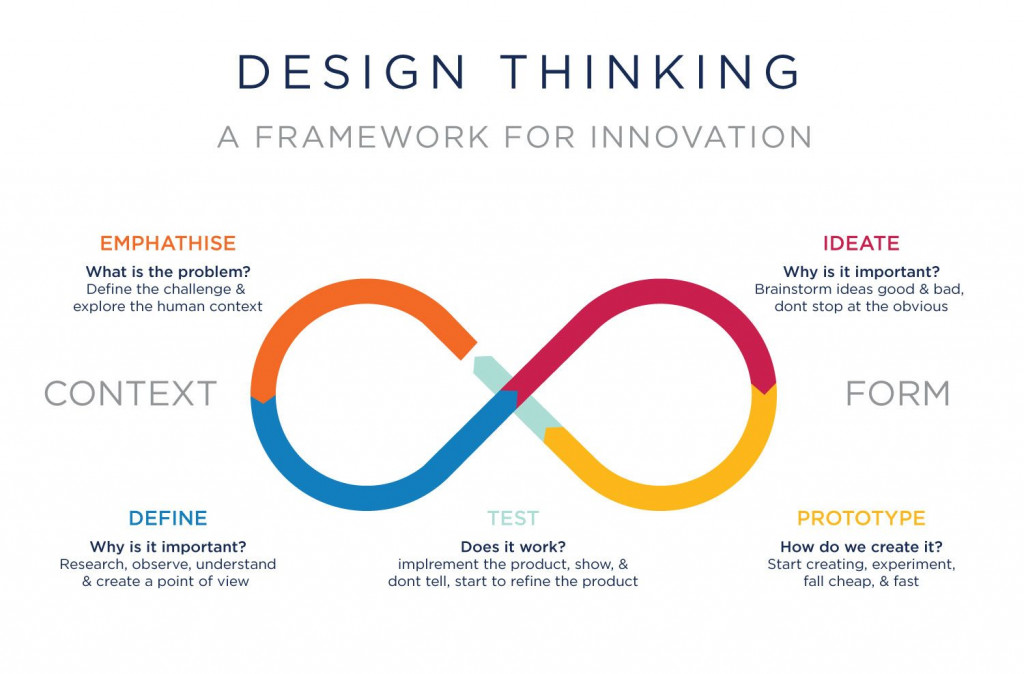 DESIGN THINKING

A FRAMEWORK FOR INNOVATION

EMPHATHISE
What is the problem?
Define the challenge & explore the human context

IDEATE
Why is it important?
Brainstorm ideas good & bad, dont stop at the obvious

CONTEXT

FORM

DEFINE
Why is it important?
Research, observe, understand & create a point of view

TEST
Does it work?
implrement the product, show, & dont tell, start to refine the product

PROTOTYPE
How do we create it?
Start creating, experiment, fall cheap, & fast